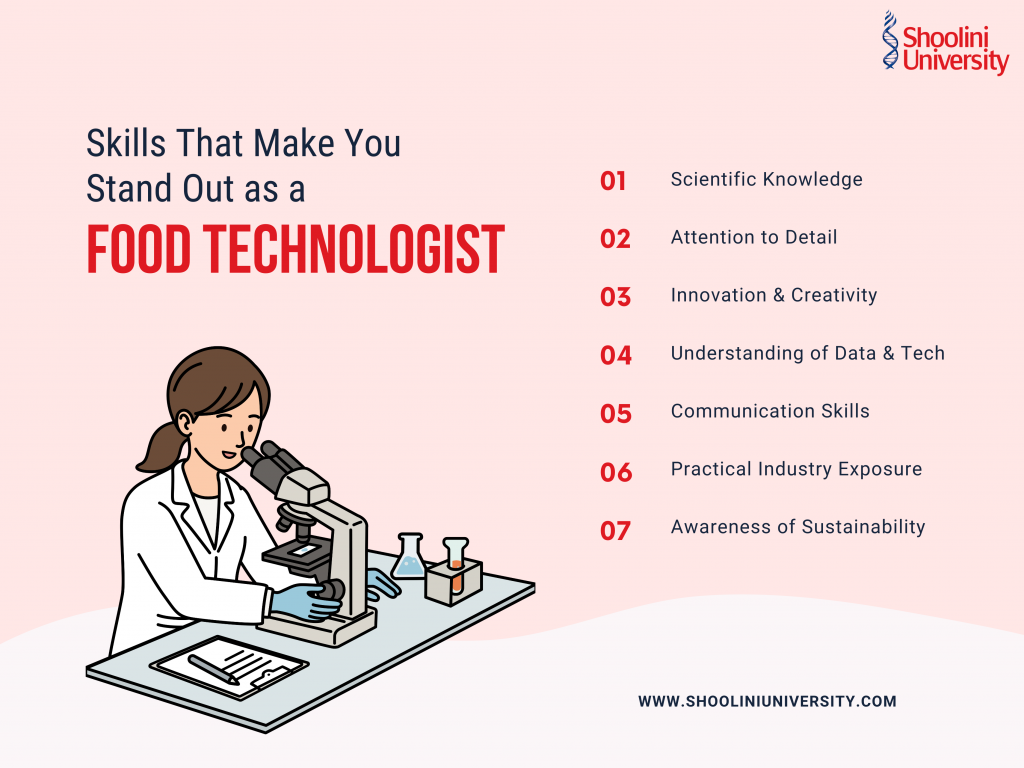 Shoolini University

Skills That Make You Stand Out as a
FOOD TECHNOLOGIST

01 Scientific Knowledge
02 Attention to Detail
03 Innovation & Creativity
04 Understanding of Data & Tech
05 Communication Skills
06 Practical Industry Exposure
07 Awareness of Sustainability

WWW.SHOOLINIUNIVERSITY.COM